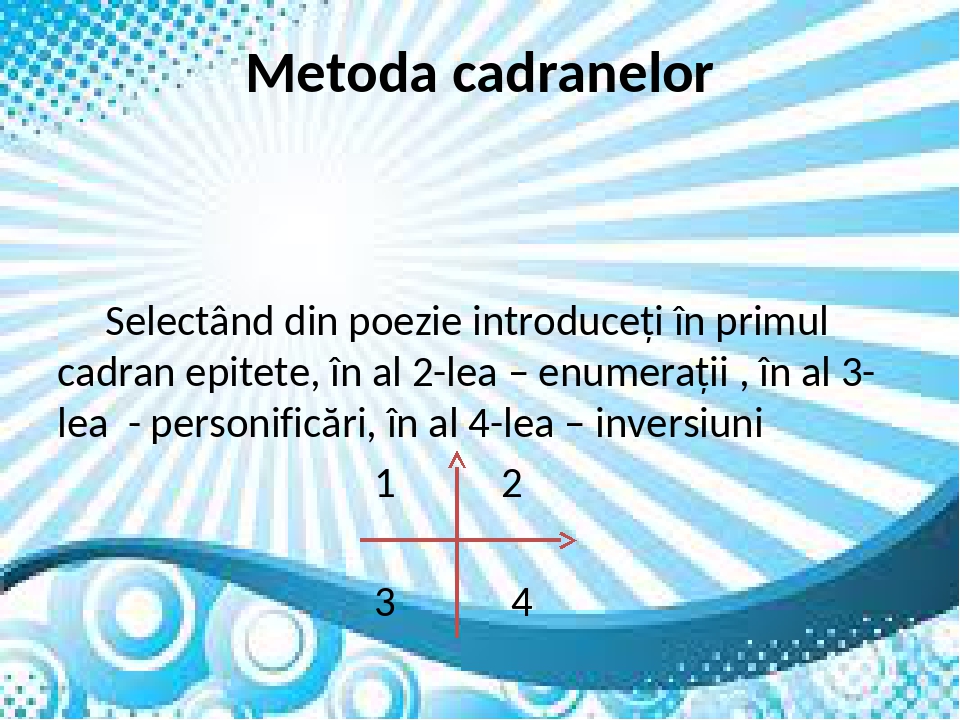 Metoda cadranelor

Selectând din poezie introduceți în primul cadran epitete, în al 2-lea – enumerații , în al 3-lea - personificări, în al 4-lea – inversiuni

1 2

3 4